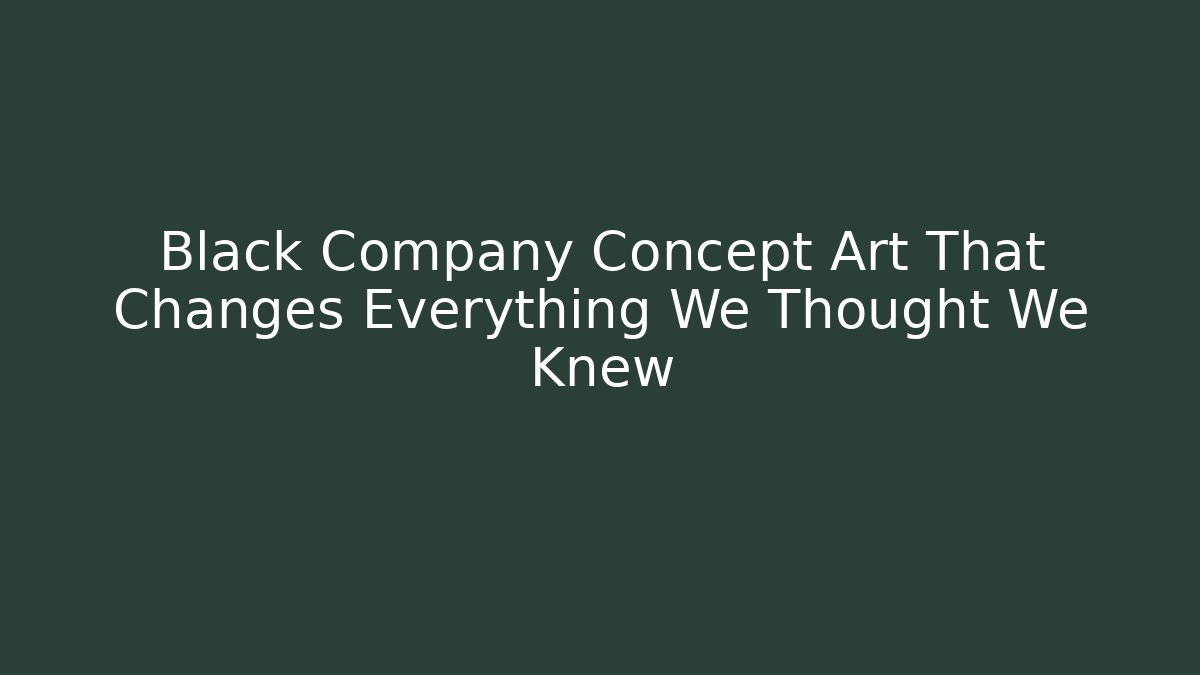 Black Company Concept Art That Changes Everything We Thought We Knew